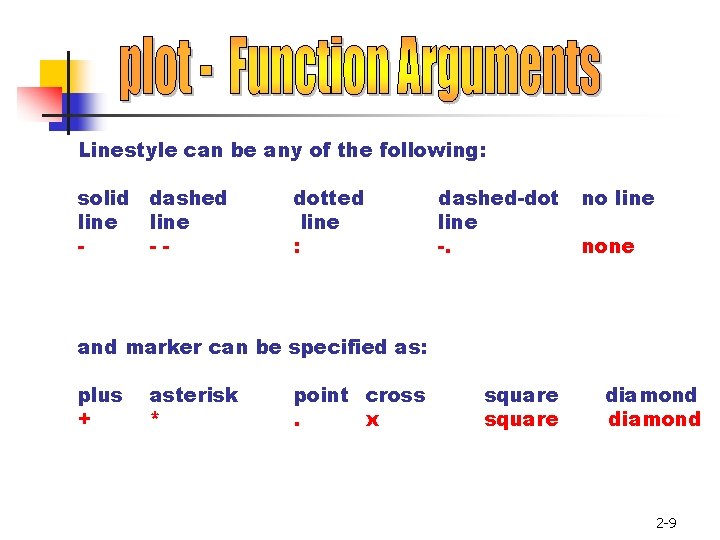 plot - Function Arguments

Linestyle can be any of the following:

| solid line | dashed line | dotted line | dashed-dot line | no line |
|---|---|---|---|---|
| - | - - | : | -. | none |

and marker can be specified as:

| plus | asterisk | point | cross | square | diamond |
|---|---|---|---|---|---|
| + | * | . | x | square | diamond |

2-9